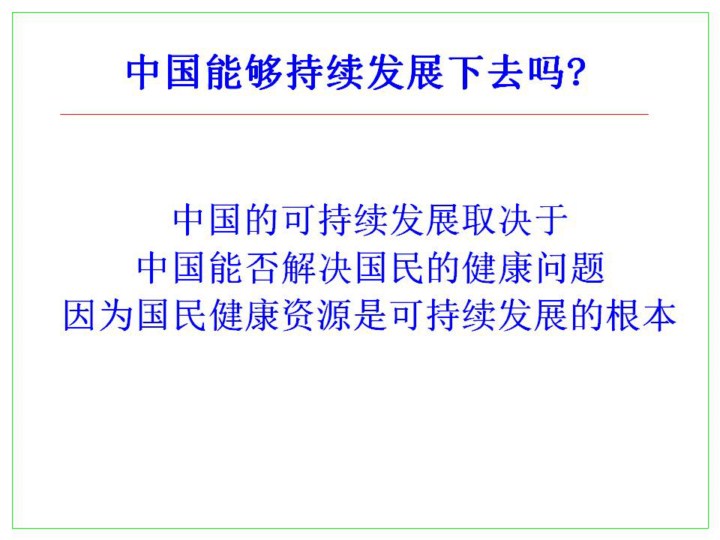 中国能够持续发展下去吗?

中国的可持续发展取决于
中国能否解决国民的健康问题
因为国民健康资源是可持续发展的根本